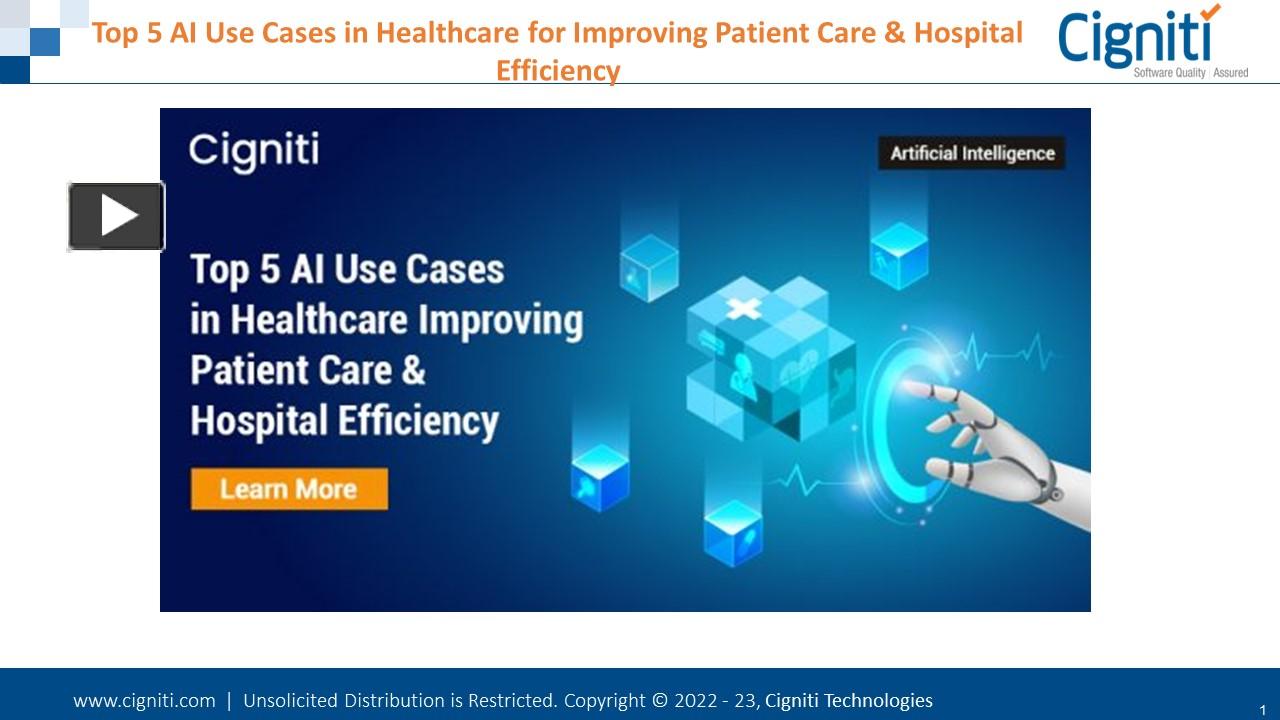 Top 5 AI Use Cases in Healthcare for Improving Patient Care & Hospital Efficiency

Cigniti
Software Quality | Assured

Cigniti

Artificial Intelligence

Top 5 AI Use Cases in Healthcare Improving Patient Care & Hospital Efficiency

Learn More

www.cigniti.com | Unsolicited Distribution is Restricted. Copyright © 2022 - 23, Cigniti Technologies

1